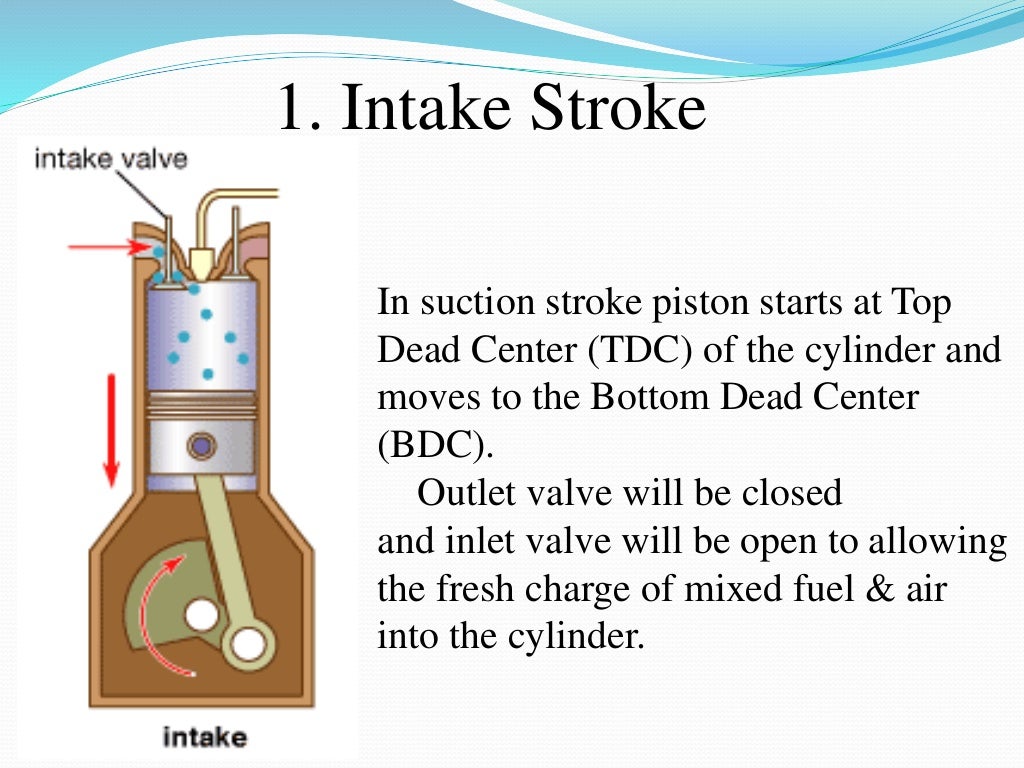 1. Intake Stroke

intake valve

intake

In suction stroke piston starts at Top Dead Center (TDC) of the cylinder and moves to the Bottom Dead Center (BDC).

Outlet valve will be closed and inlet valve will be open to allowing the fresh charge of mixed fuel & air into the cylinder.